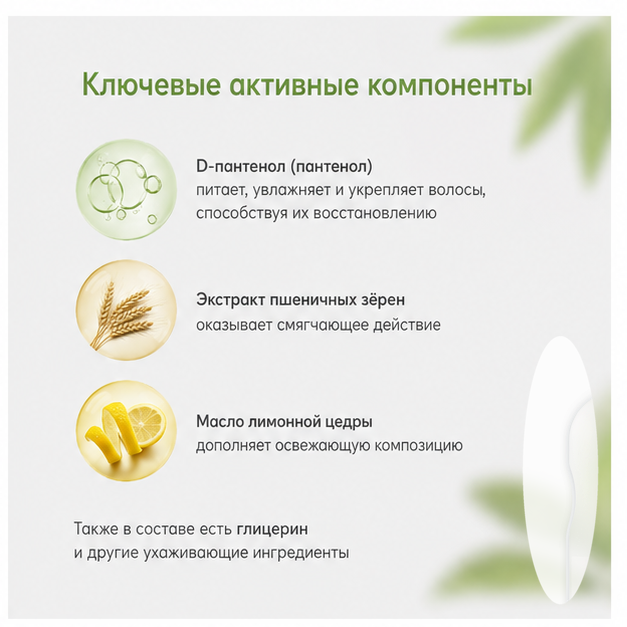 Ключевые активные компоненты

D-пантенол (пантенол)
питает, увлажняет и укрепляет волосы, способствуя их восстановлению

Экстракт пшеничных зёрен
оказывает смягчающее действие

Масло лимонной цедры
дополняет освежающую композицию

Также в составе есть глицерин и другие ухаживающие ингредиенты